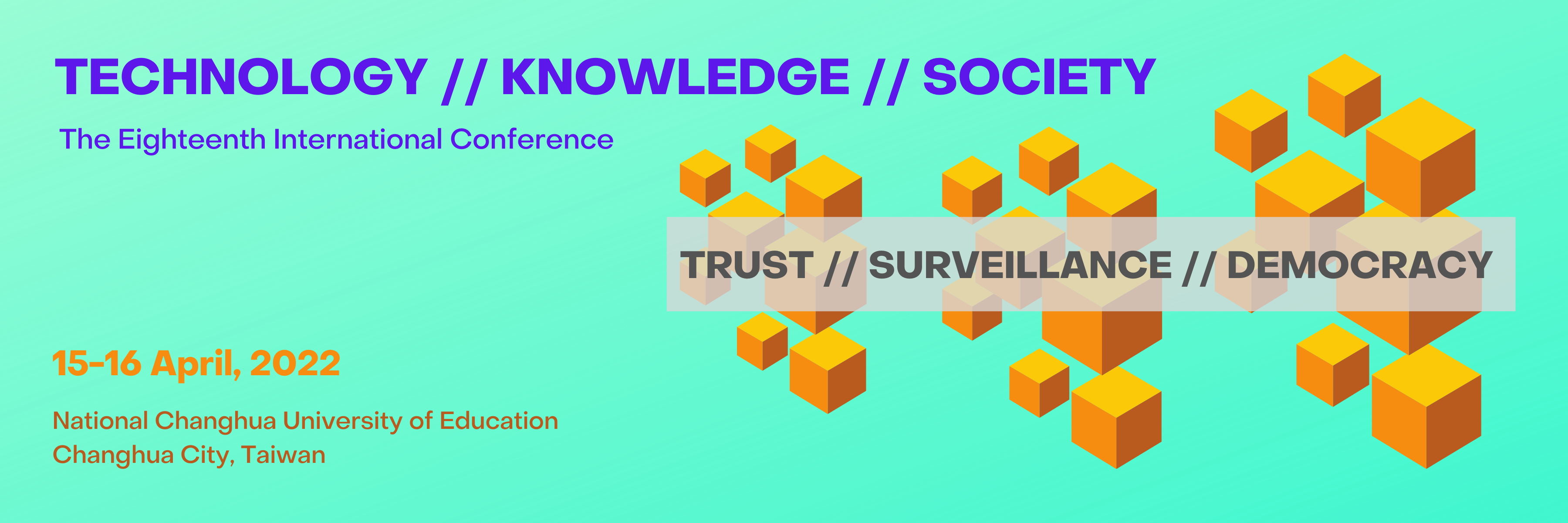 TECHNOLOGY // KNOWLEDGE // SOCIETY

The Eighteenth International Conference

TRUST // SURVEILLANCE // DEMOCRACY

15-16 April, 2022

National Changhua University of Education
Changhua City, Taiwan